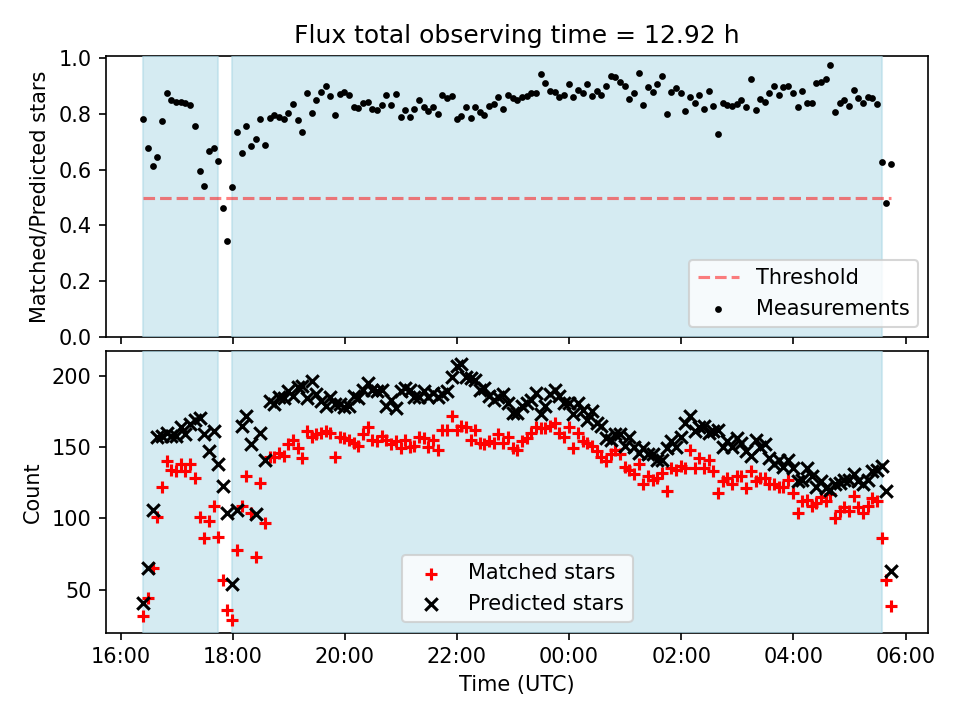 Flux total observing time = 12.92 h

Matched/Predicted stars

1.0
0.8
0.6
0.4
0.2
0.0

Threshold
Measurements

Count

200
150
100
50

Matched stars
Predicted stars

16:00 18:00 20:00 22:00 00:00 02:00 04:00 06:00
Time (UTC)